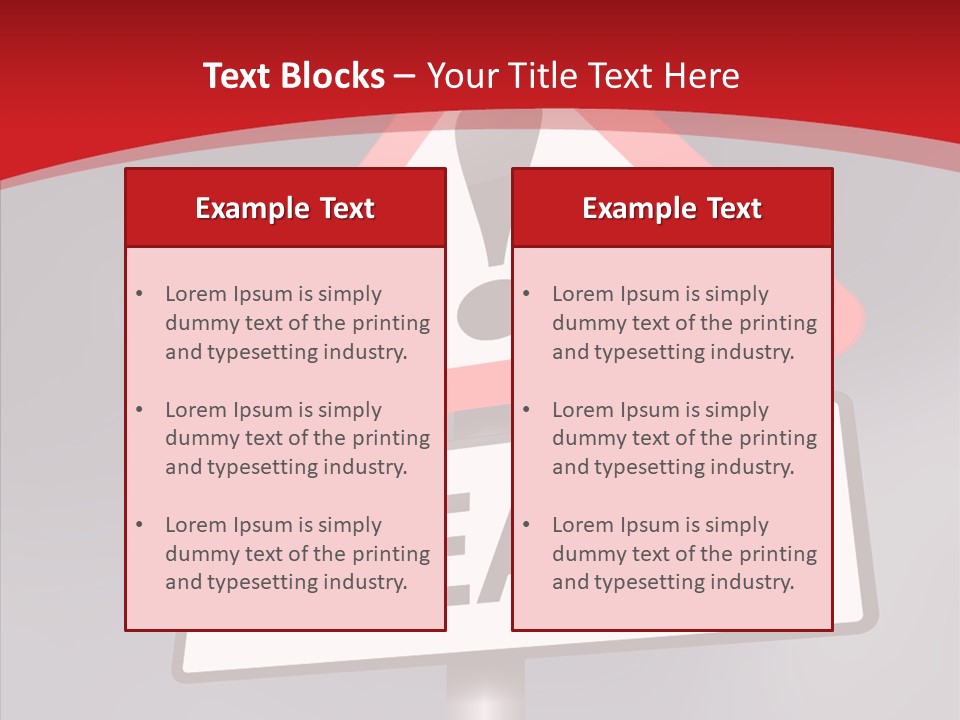 Text Blocks – Your Title Text Here

Example Text

• Lorem Ipsum is simply dummy text of the printing and typesetting industry.

• Lorem Ipsum is simply dummy text of the printing and typesetting industry.

• Lorem Ipsum is simply dummy text of the printing and typesetting industry.

Example Text

• Lorem Ipsum is simply dummy text of the printing and typesetting industry.

• Lorem Ipsum is simply dummy text of the printing and typesetting industry.

• Lorem Ipsum is simply dummy text of the printing and typesetting industry.